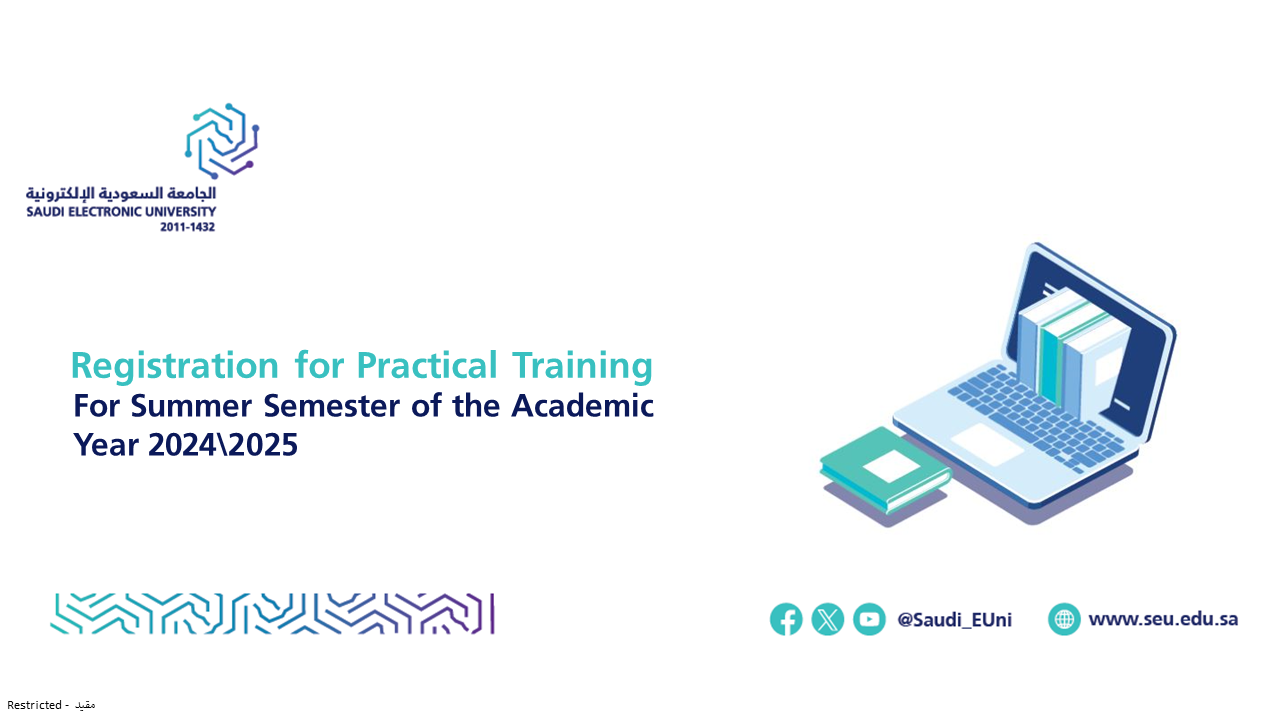 الجامعة السعودية الإلكترونية
SAUDI ELECTRONIC UNIVERSITY
2011-1432

Registration for Practical Training
For Summer Semester of the Academic Year 2024\2025

@Saudi_EUni
www.seu.edu.sa

Restricted - مقيد